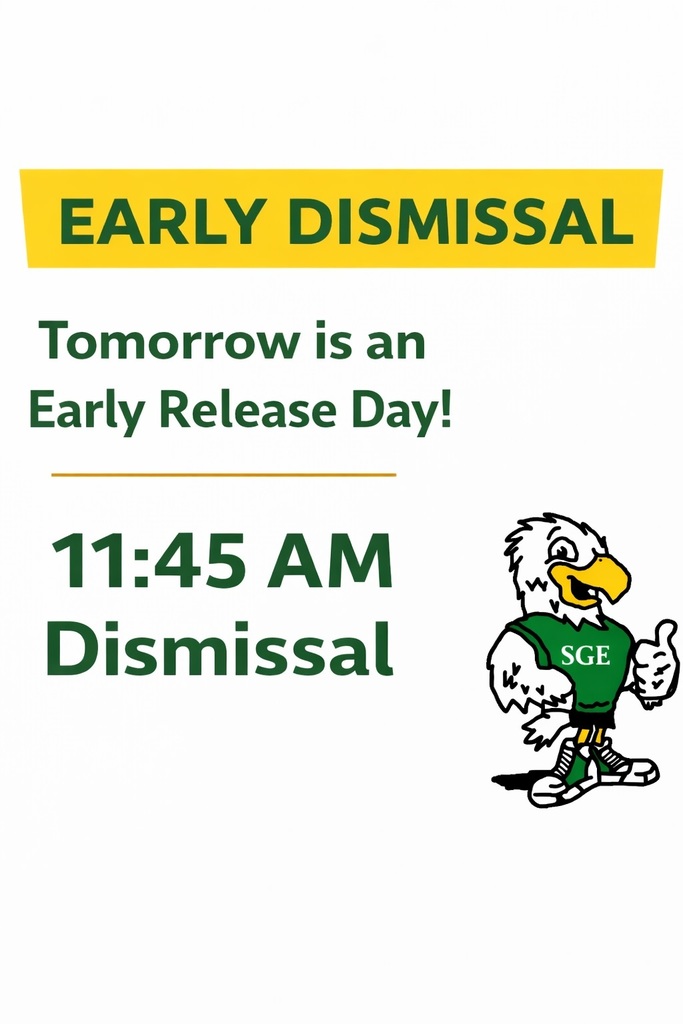 EARLY DISMISSAL

Tomorrow is an Early Release Day!

11:45 AM Dismissal

SGE